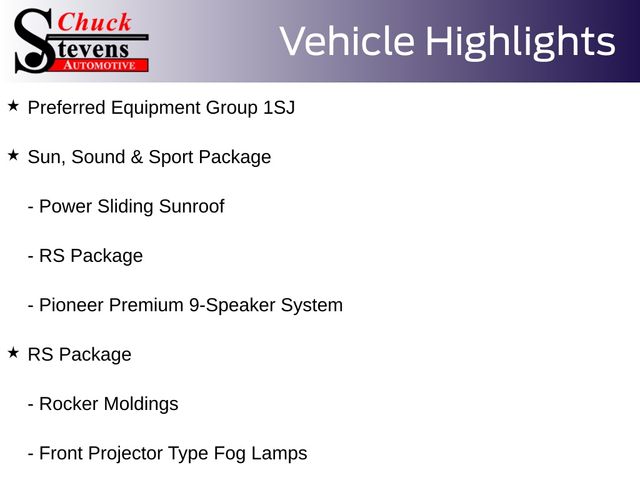 Chuck Stevens AUTOMOTIVE

Vehicle Highlights

★ Preferred Equipment Group 1SJ

★ Sun, Sound & Sport Package

- Power Sliding Sunroof

- RS Package

- Pioneer Premium 9-Speaker System

★ RS Package

- Rocker Moldings

- Front Projector Type Fog Lamps